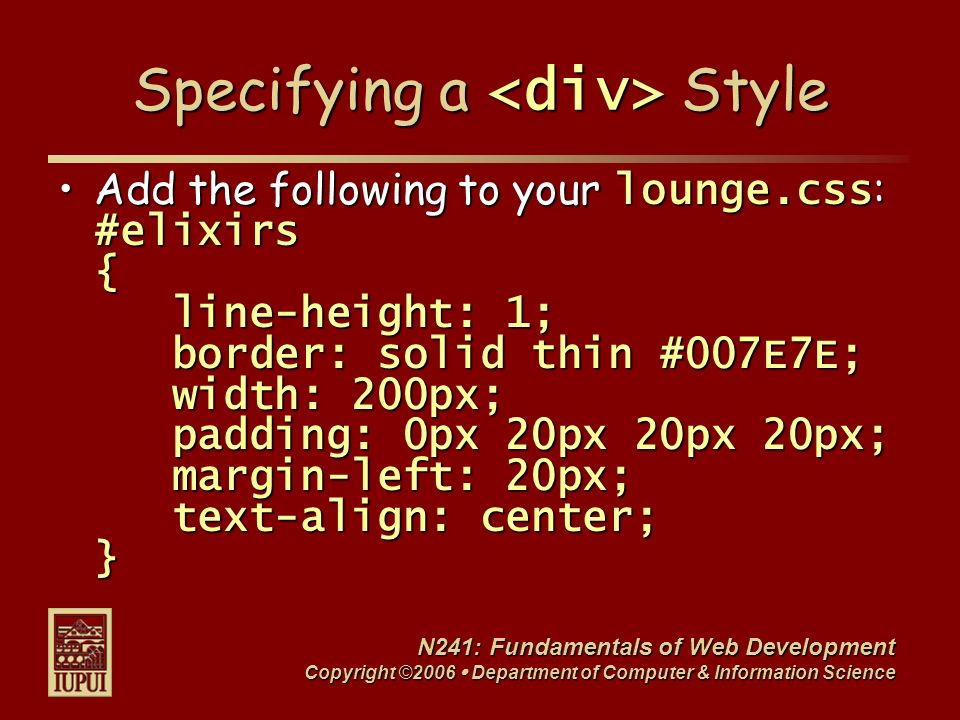 Specifying a <div> Style

• Add the following to your lounge.css:
#elixirs
{
line-height: 1;
border: solid thin #007E7E;
width: 200px;
padding: 0px 20px 20px 20px;
margin-left: 20px;
text-align: center;
}

IUPUI

N241: Fundamentals of Web Development
Copyright ©2006 • Department of Computer & Information Science